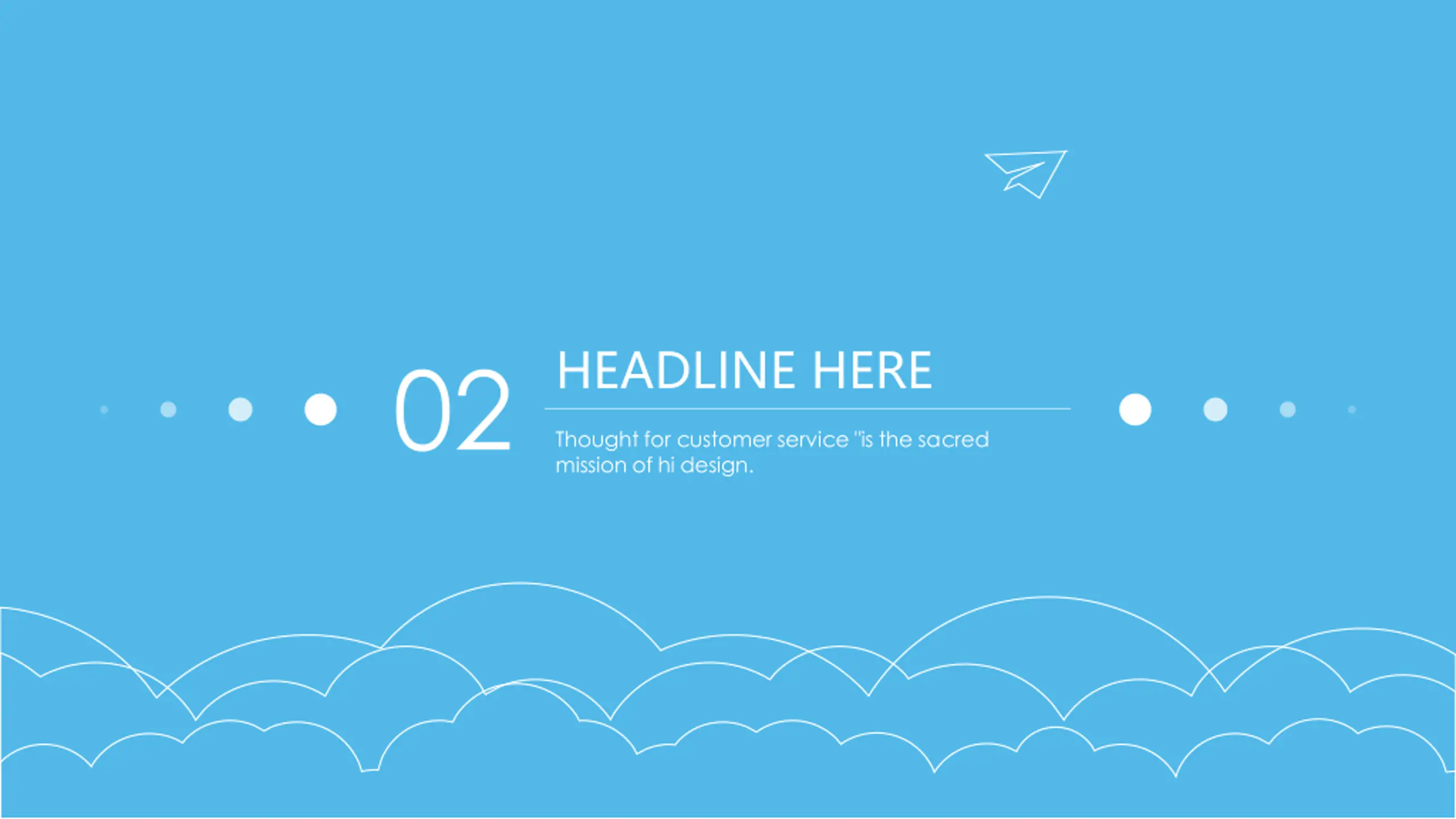 02

HEADLINE HERE

Thought for customer service "is the sacred mission of hi design.